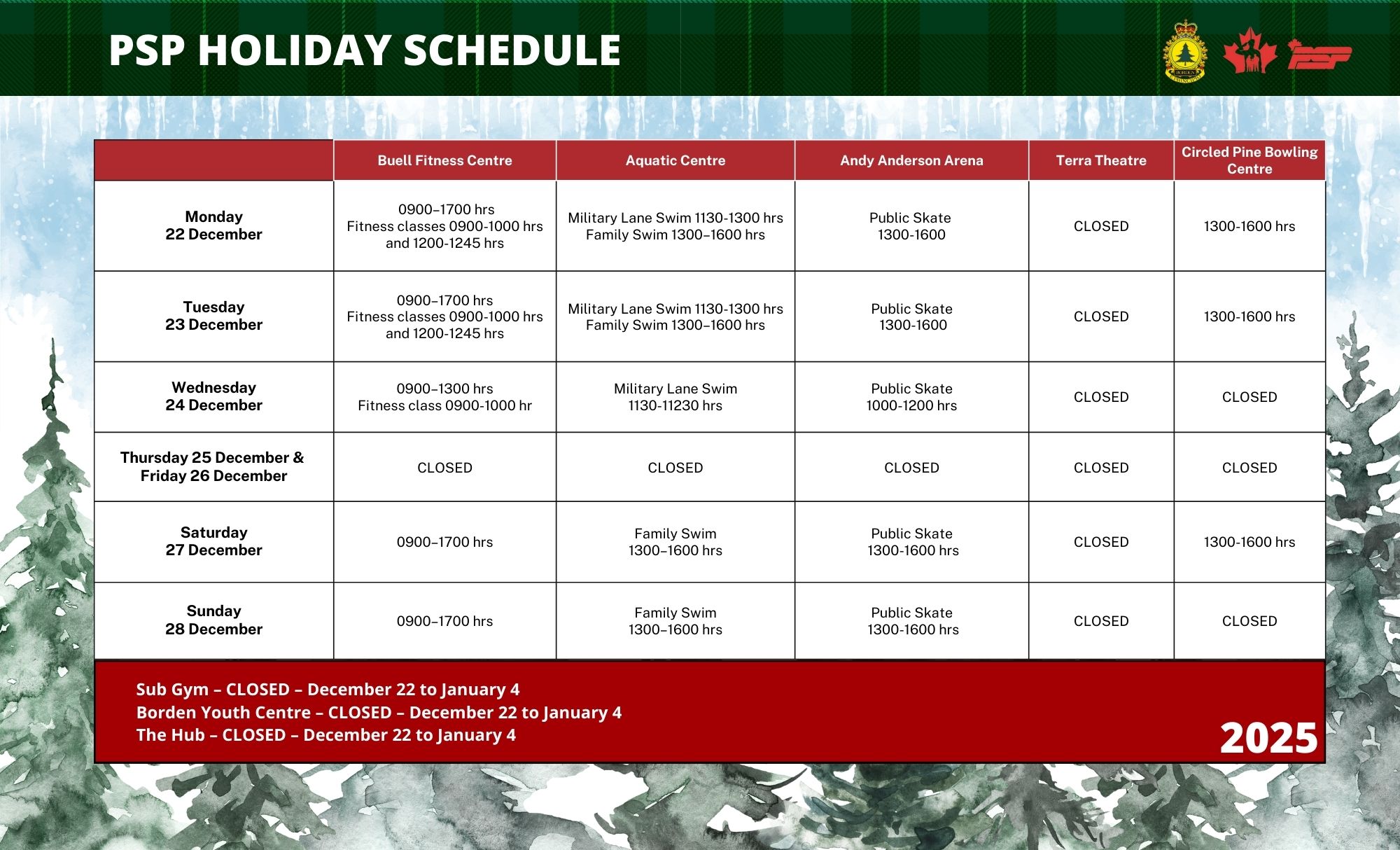 PSP HOLIDAY SCHEDULE

BORDEN

PSP

| | Buell Fitness Centre | Aquatic Centre | Andy Anderson Arena | Terra Theatre | Circled Pine Bowling Centre |
|---|---|---|---|---|---|
| Monday 22 December | 0900–1700 hrs Fitness classes 0900-1000 hrs and 1200-1245 hrs | Military Lane Swim 1130-1300 hrs Family Swim 1300–1600 hrs | Public Skate 1300-1600 | CLOSED | 1300-1600 hrs |
| Tuesday 23 December | 0900–1700 hrs Fitness classes 0900-1000 hrs and 1200-1245 hrs | Military Lane Swim 1130-1300 hrs Family Swim 1300–1600 hrs | Public Skate 1300-1600 | CLOSED | 1300-1600 hrs |
| Wednesday 24 December | 0900–1300 hrs Fitness class 0900-1000 hr | Military Lane Swim 1130-11230 hrs | Public Skate 1000-1200 hrs | CLOSED | CLOSED |
| Thursday 25 December & Friday 26 December | CLOSED | CLOSED | CLOSED | CLOSED | CLOSED |
| Saturday 27 December | 0900–1700 hrs | Family Swim 1300–1600 hrs | Public Skate 1300-1600 hrs | CLOSED | 1300-1600 hrs |
| Sunday 28 December | 0900–1700 hrs | Family Swim 1300–1600 hrs | Public Skate 1300-1600 hrs | CLOSED | CLOSED |

Sub Gym – CLOSED – December 22 to January 4
Borden Youth Centre – CLOSED – December 22 to January 4
The Hub – CLOSED – December 22 to January 4

2025